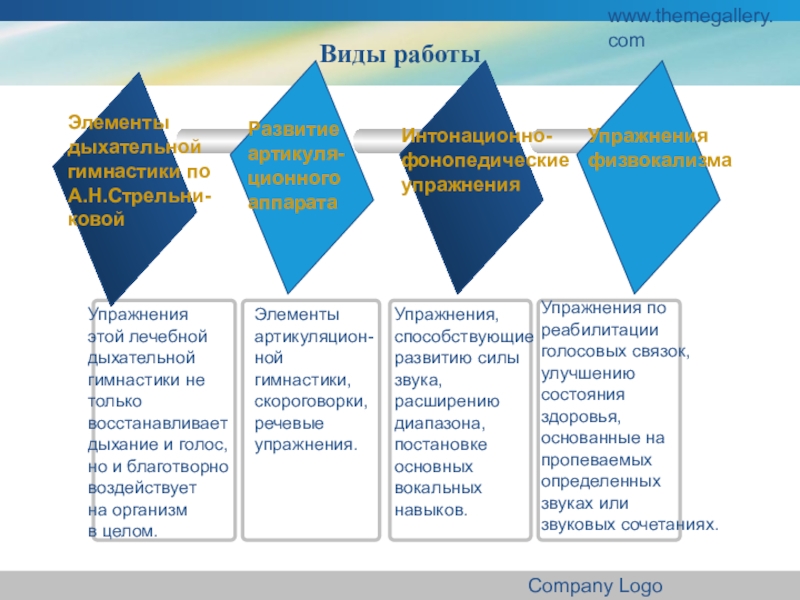 www.themegallery.com

Виды работы

Элементы дыхательной гимнастики по А.Н.Стрельниковой

Развитие артикуляционного аппарата

Интонационно-фонопедические упражнения

Упражнения физвокализма

Упражнения этой лечебной дыхательной гимнастики не только восстанавливает дыхание и голос, но и благотворно воздействует на организм в целом.

Элементы артикуляционной гимнастики, скороговорки, речевые упражнения.

Упражнения, способствующие развитию силы звука, расширению диапазона, постановке основных вокальных навыков.

Упражнения по реабилитации голосовых связок, улучшению состояния здоровья, основанные на пропеваемых определенных звуках или звуковых сочетаниях.

Company Logo